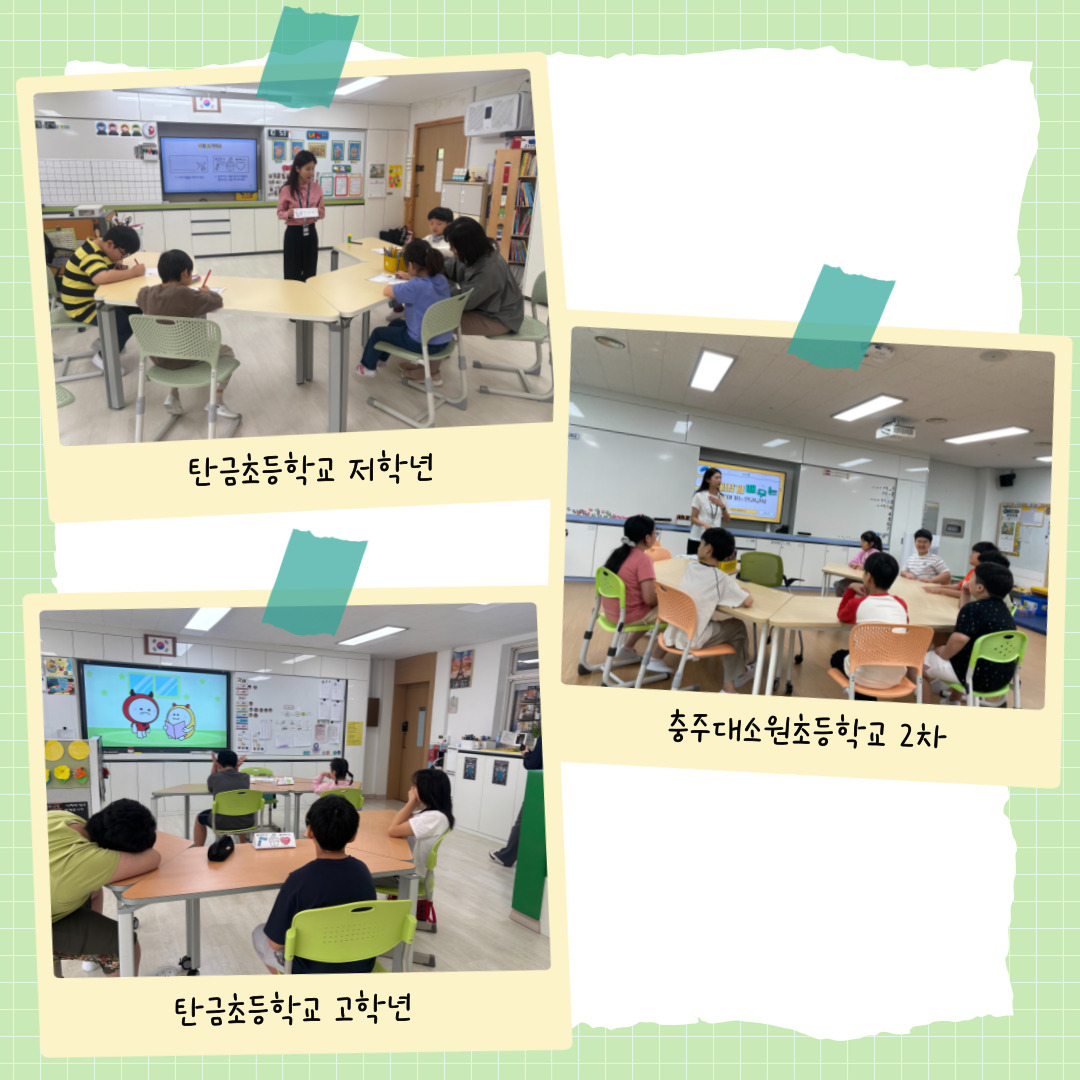 탄금초등학교 저학년

충주대소원초등학교 2차

탄금초등학교 고학년